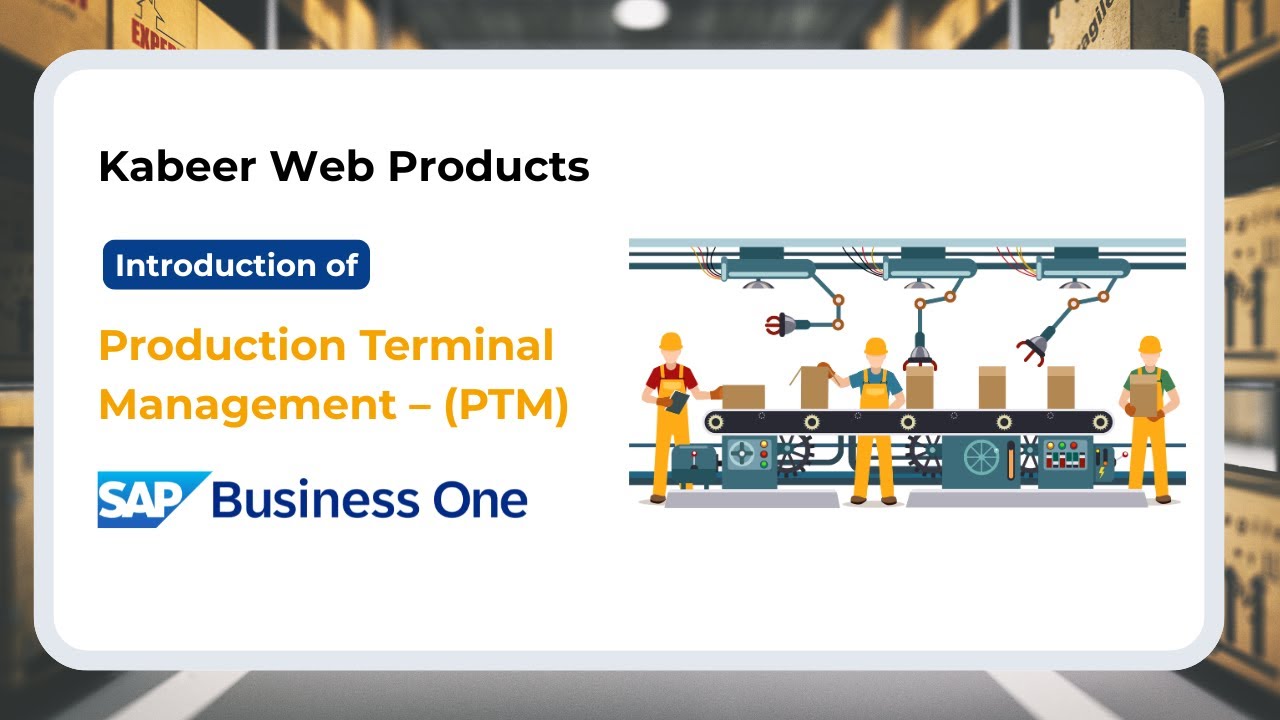 Kabeer Web Products

Introduction of

Production Terminal Management – (PTM)

SAP Business One